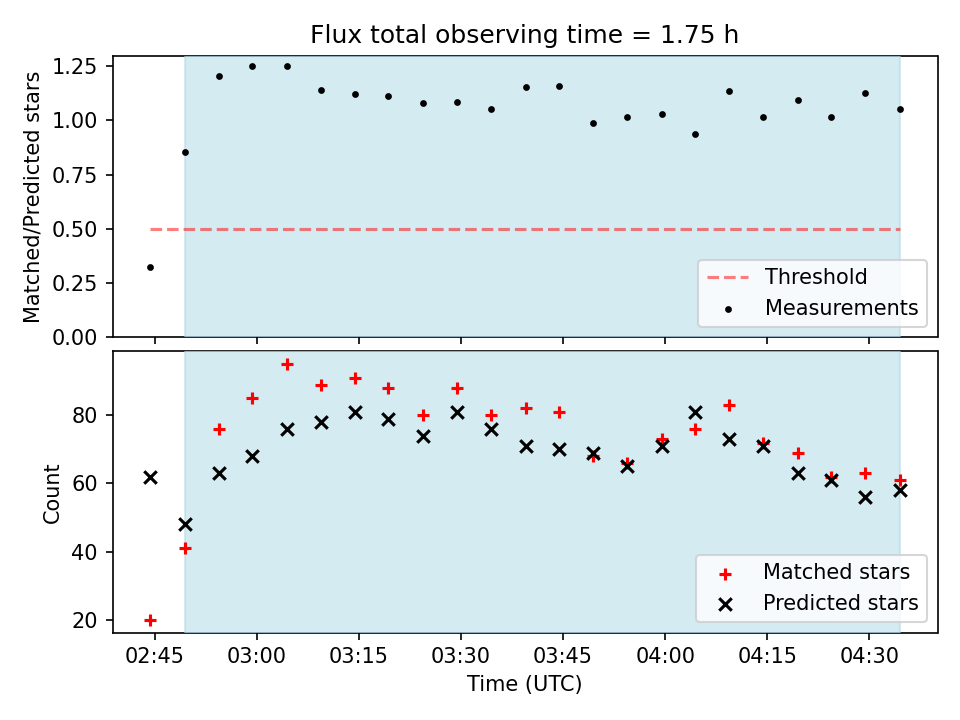 Flux total observing time = 1.75 h

Matched/Predicted stars

1.25
1.00
0.75
0.50
0.25
0.00

Threshold
Measurements

Count

80
60
40
20

Matched stars
Predicted stars

02:45 03:00 03:15 03:30 03:45 04:00 04:15 04:30

Time (UTC)